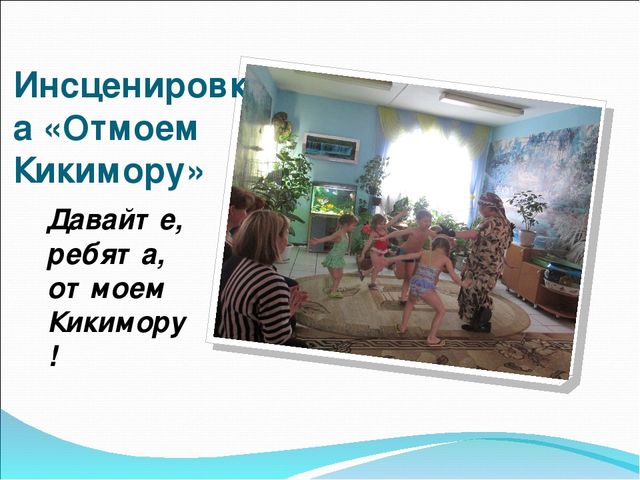 Инсценировка «Отмоем Кикимору»

Давайте, ребята, отмоем Кикимору!